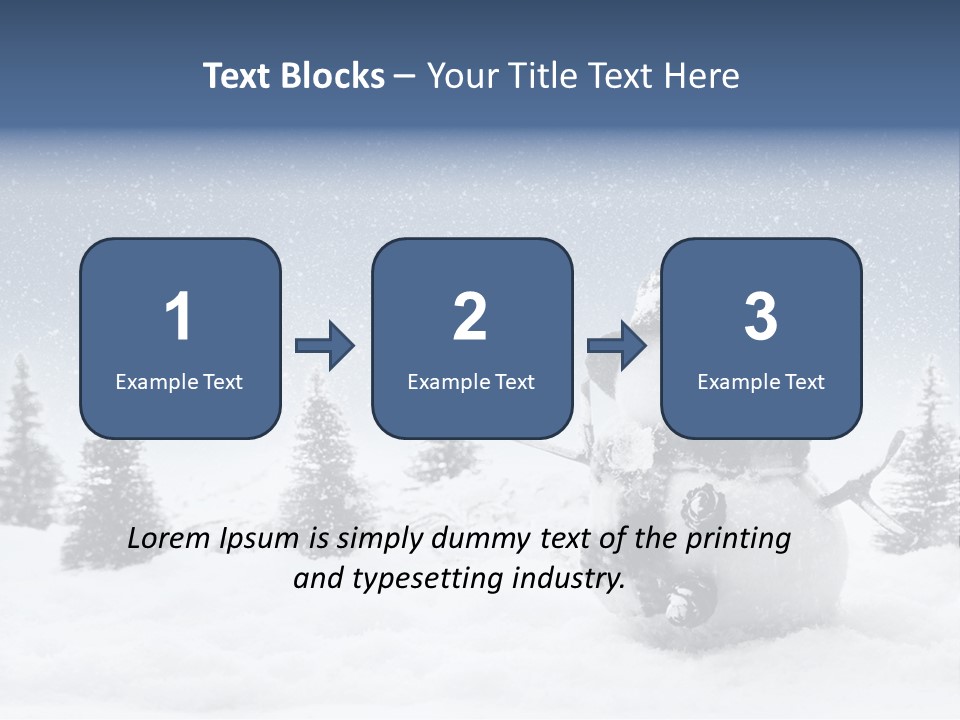 Text Blocks – Your Title Text Here

1
Example Text

2
Example Text

3
Example Text

Lorem Ipsum is simply dummy text of the printing and typesetting industry.